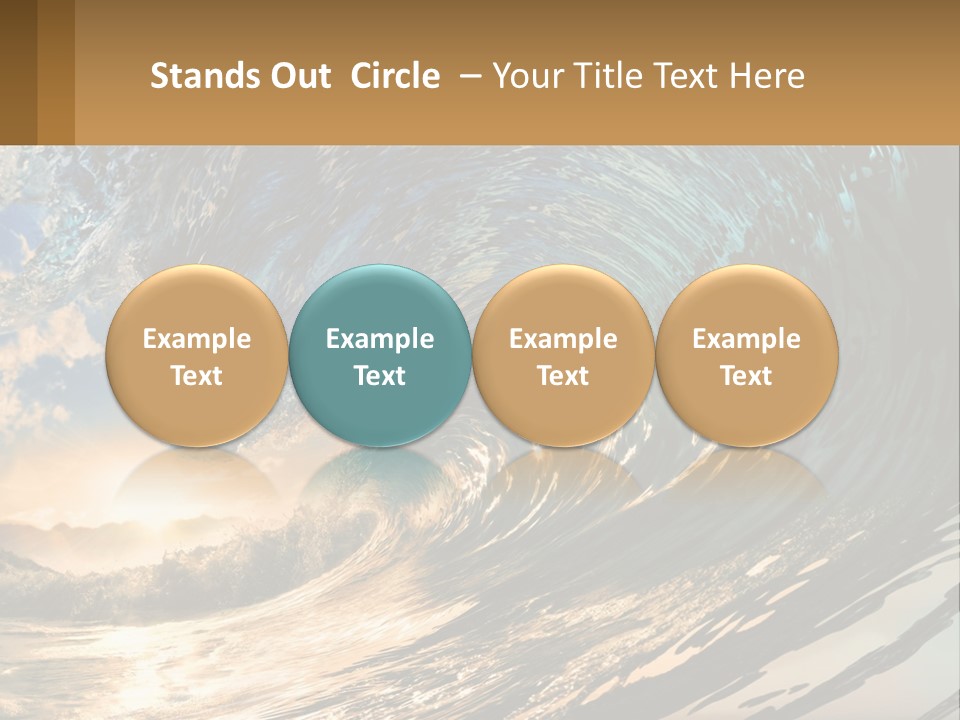 Stands Out Circle – Your Title Text Here

Example Text

Example Text

Example Text

Example Text